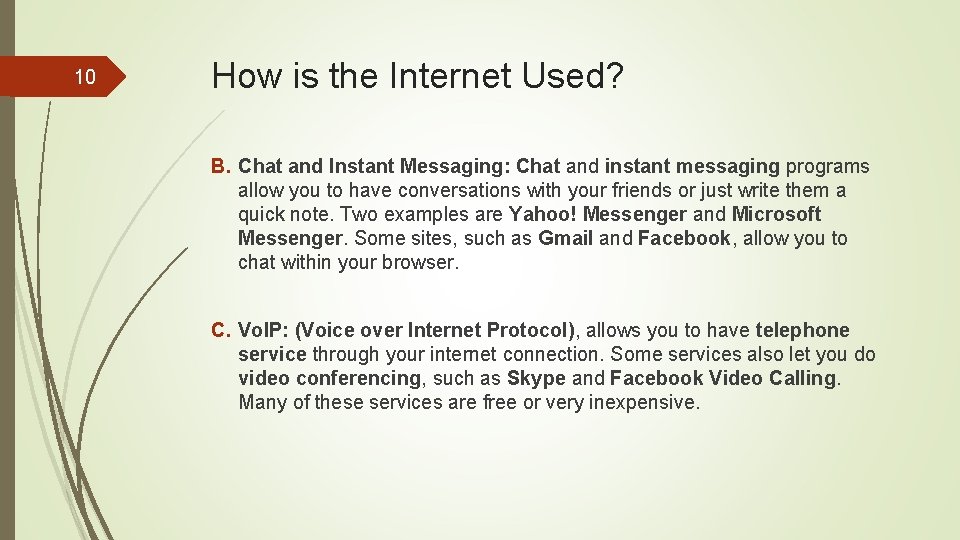 10

How is the Internet Used?

B. Chat and Instant Messaging: Chat and instant messaging programs allow you to have conversations with your friends or just write them a quick note. Two examples are Yahoo! Messenger and Microsoft Messenger. Some sites, such as Gmail and Facebook, allow you to chat within your browser.

C. VoIP: (Voice over Internet Protocol), allows you to have telephone service through your internet connection. Some services also let you do video conferencing, such as Skype and Facebook Video Calling. Many of these services are free or very inexpensive.